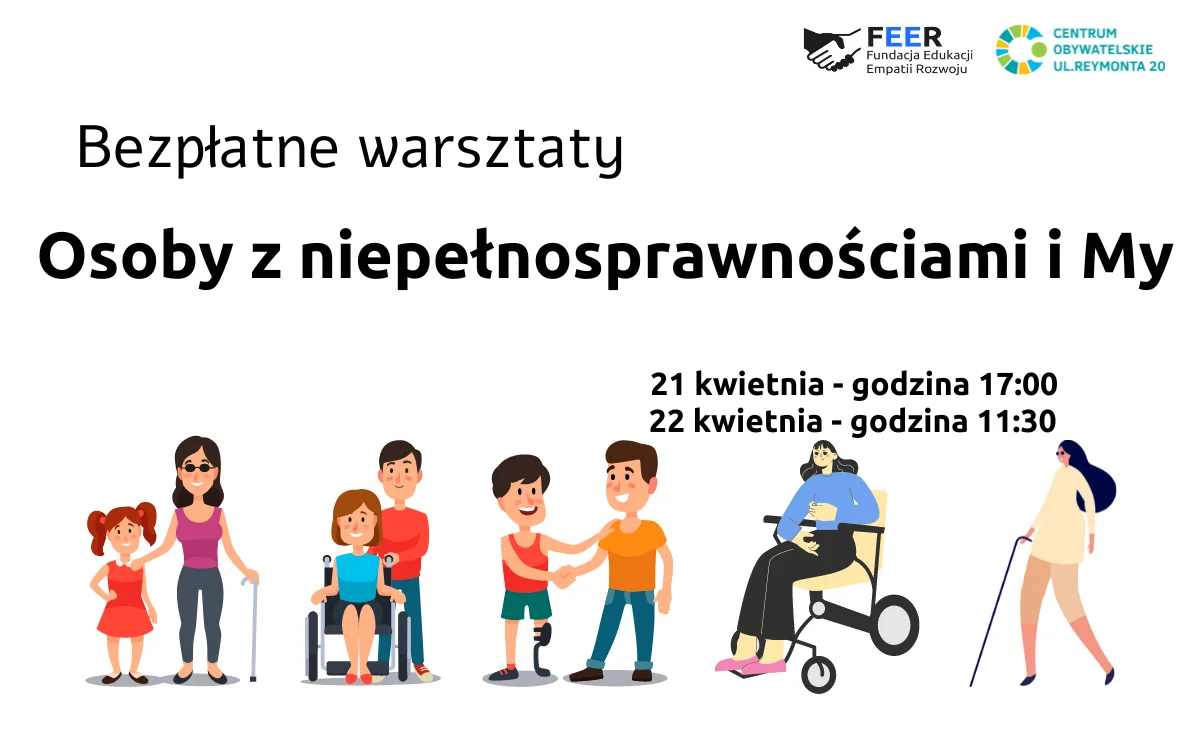 FEER
Fundacja Edukacji Empatii Rozwoju

CENTRUM OBYWATELSKIE UL.REYMONTA 20

Bezpłatne warsztaty

Osoby z niepełnosprawnościami i My

21 kwietnia - godzina 17:00
22 kwietnia - godzina 11:30